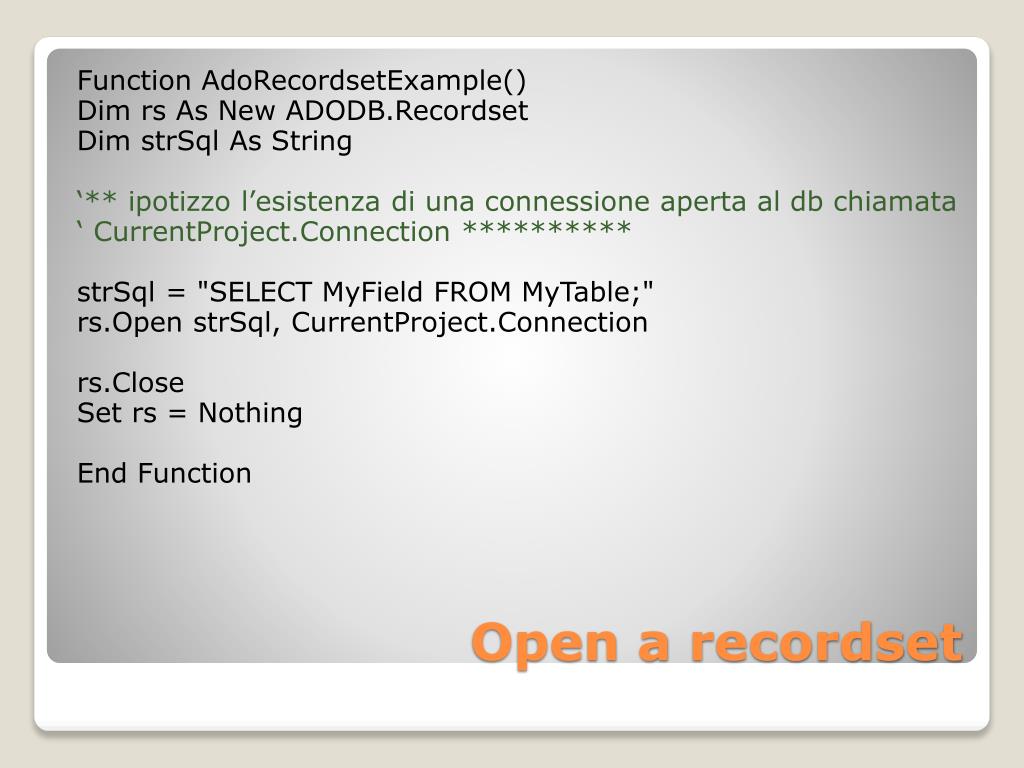 Function AdoRecordsetExample()
Dim rs As New ADODB.Recordset
Dim strSql As String

‘** ipotizzo l’esistenza di una connessione aperta al db chiamata
‘ CurrentProject.Connection **********

strSql = "SELECT MyField FROM MyTable;"
rs.Open strSql, CurrentProject.Connection

rs.Close
Set rs = Nothing

End Function

Open a recordset